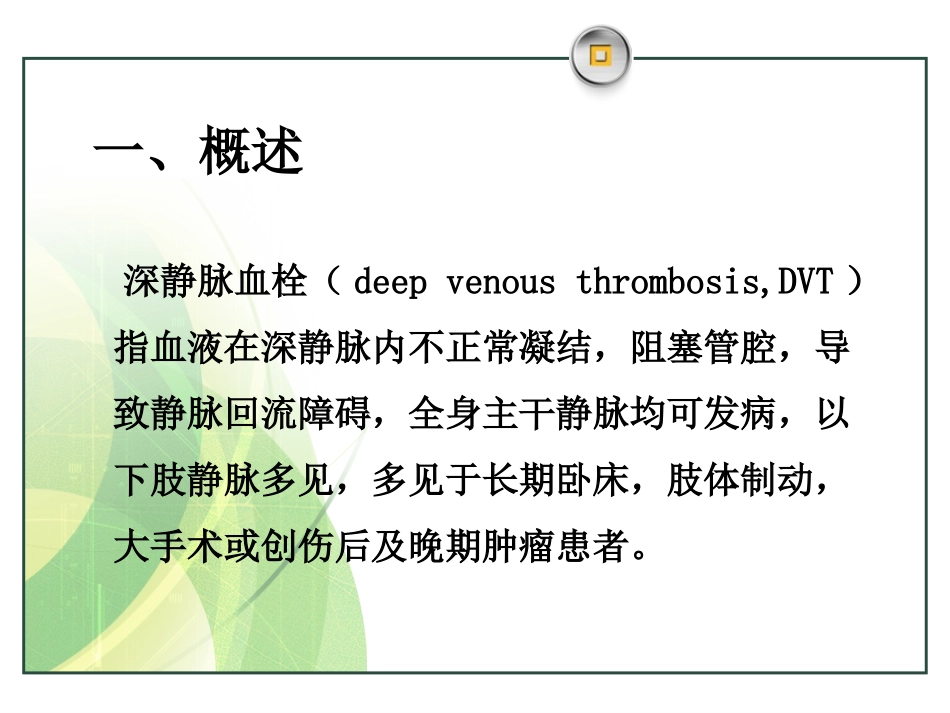 一、概述

深静脉血栓（ deep venous thrombosis,DVT ）指血液在深静脉内不正常凝结，阻塞管腔，导致静脉回流障碍，全身主干静脉均可发病，以下肢静脉多见，多见于长期卧床，肢体制动，大手术或创伤后及晚期肿瘤患者。